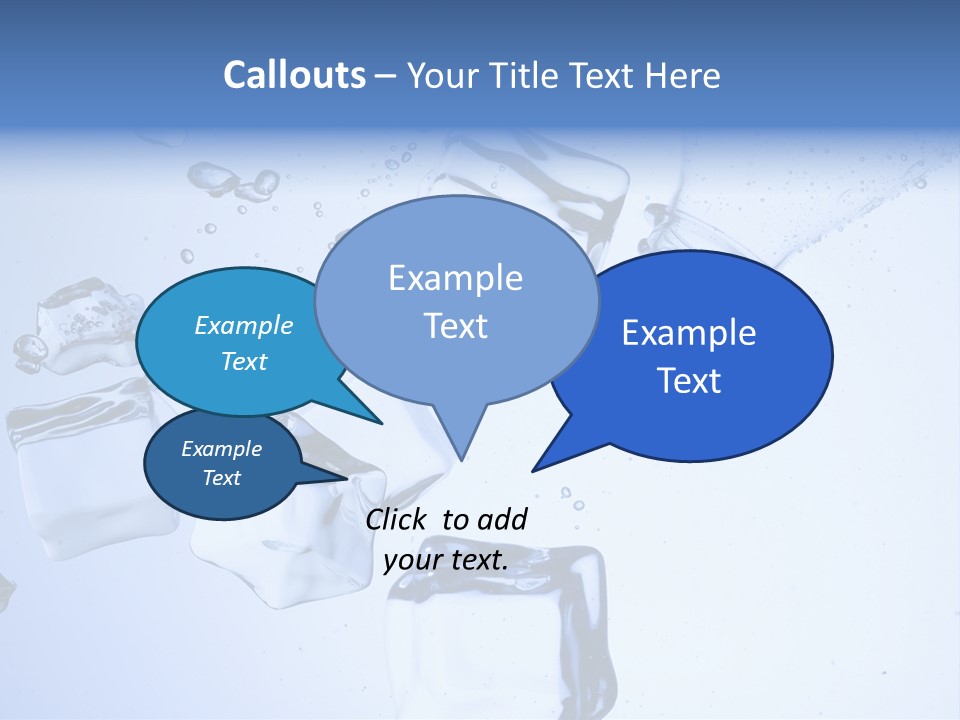 Callouts – Your Title Text Here

Example Text

Example Text

Example Text

Example Text

Click to add your text.